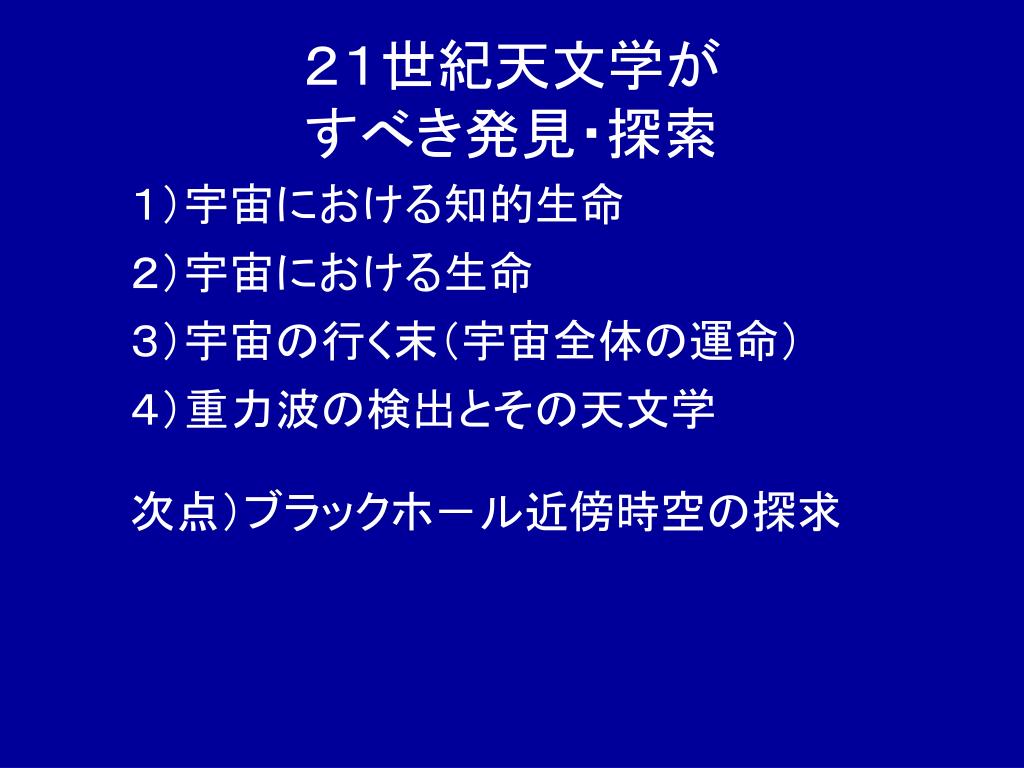 ２１世紀天文学が
すべき発見・探索

１）宇宙における知的生命

２）宇宙における生命

３）宇宙の行く末（宇宙全体の運命）

４）重力波の検出とその天文学

次点）ブラックホール近傍時空の探求